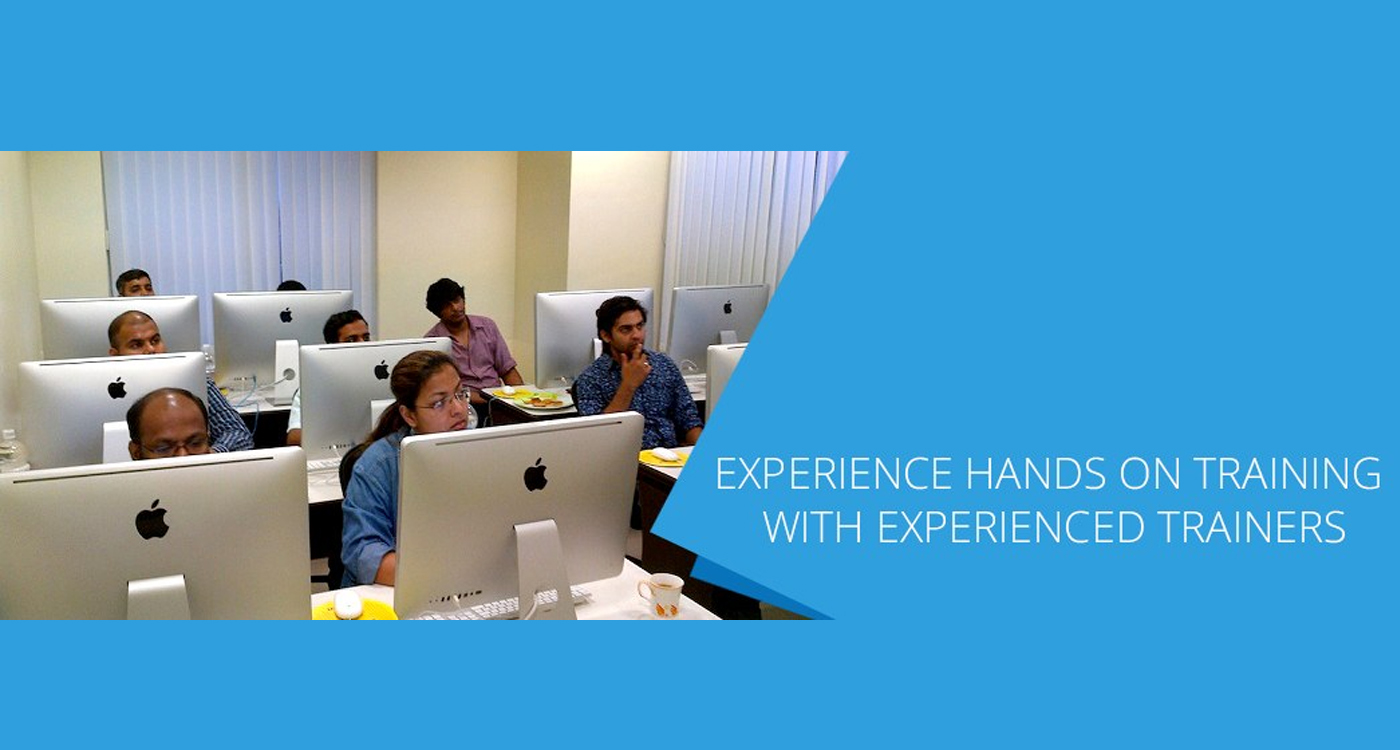 EXPERIENCE HANDS ON TRAINING WITH EXPERIENCED TRAINERS